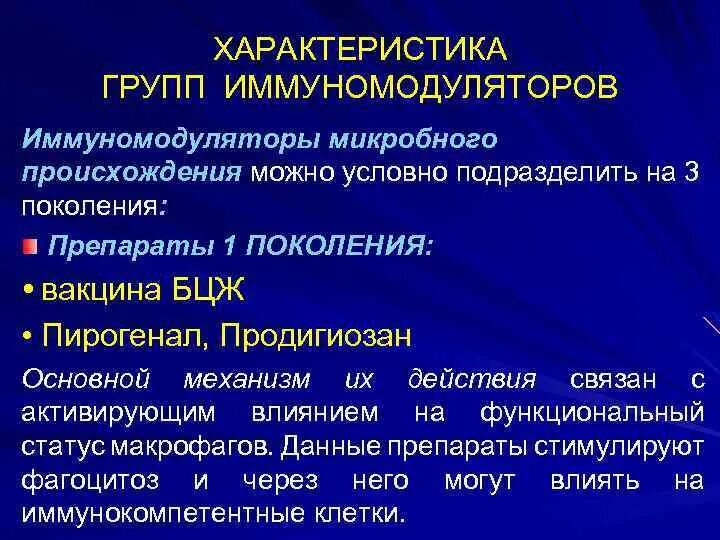 ХАРАКТЕРИСТИКА ГРУПП ИММУНОМОДУЛЯТОРОВ

Иммуномодуляторы микробного происхождения можно условно подразделить на 3 поколения:

Препараты 1 ПОКОЛЕНИЯ:

• вакцина БЦЖ

• Пирогенал, Продигиозан

Основной механизм их действия связан с активирующим влиянием на функциональный статус макрофагов. Данные препараты стимулируют фагоцитоз и через него могут влиять на иммунокомпетентные клетки.